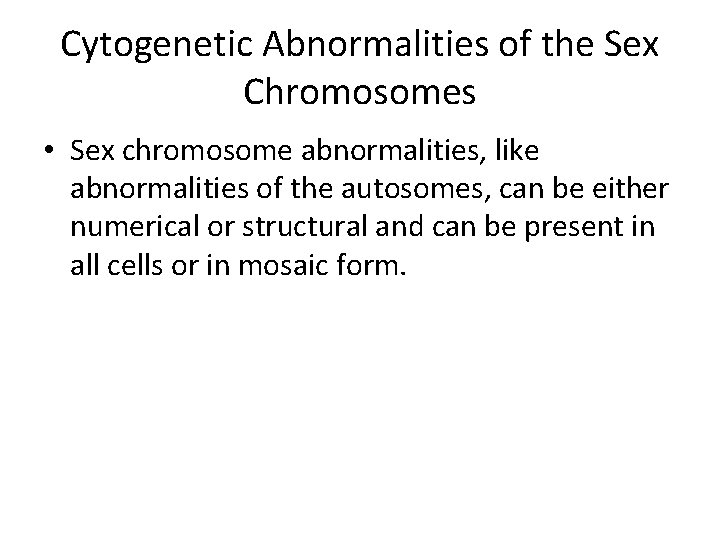 Cytogenetic Abnormalities of the Sex Chromosomes

• Sex chromosome abnormalities, like abnormalities of the autosomes, can be either numerical or structural and can be present in all cells or in mosaic form.